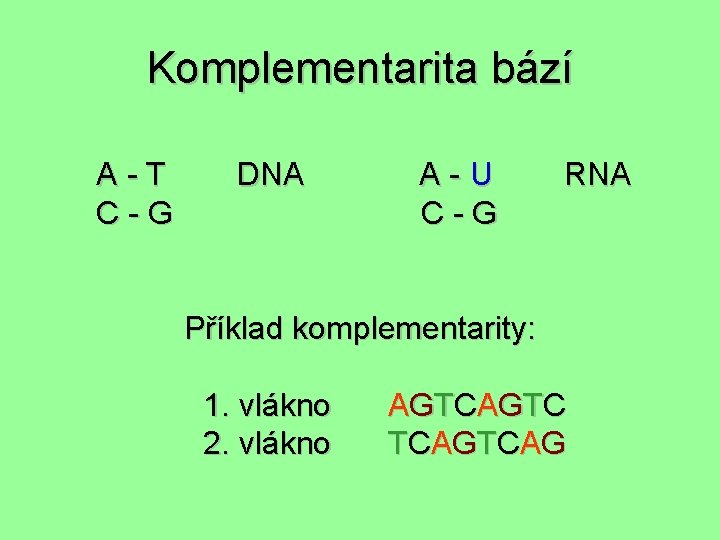 Komplementarita bází

A - T DNA A - U RNA
C - G C - G

Příklad komplementarity:

1. vlákno AGTCAGTC
2. vlákno TCAGTCAG